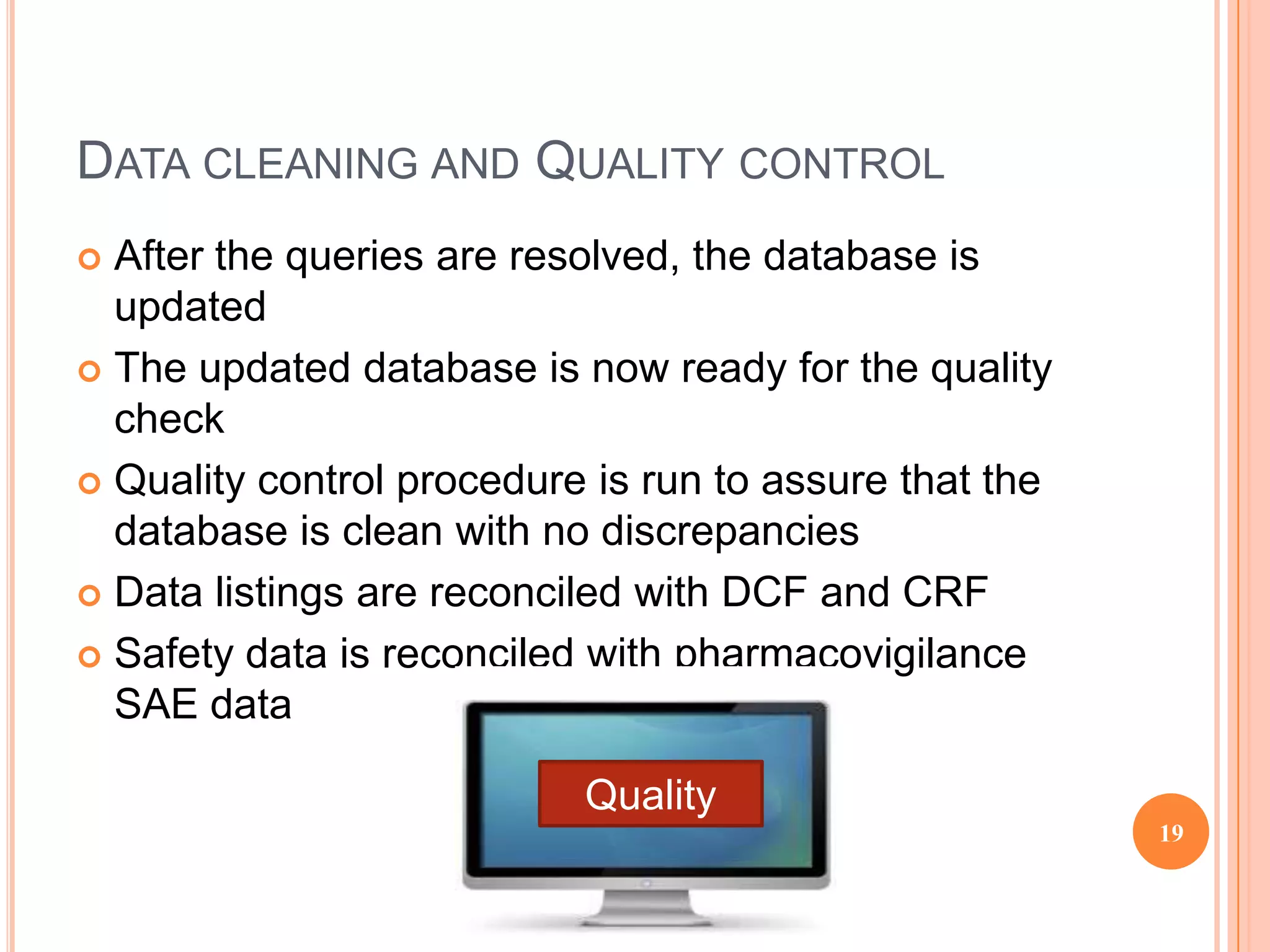 DATA CLEANING AND QUALITY CONTROL

After the queries are resolved, the database is updated

The updated database is now ready for the quality check

Quality control procedure is run to assure that the database is clean with no discrepancies

Data listings are reconciled with DCF and CRF

Safety data is reconciled with pharmacovigilance SAE data

Quality

19